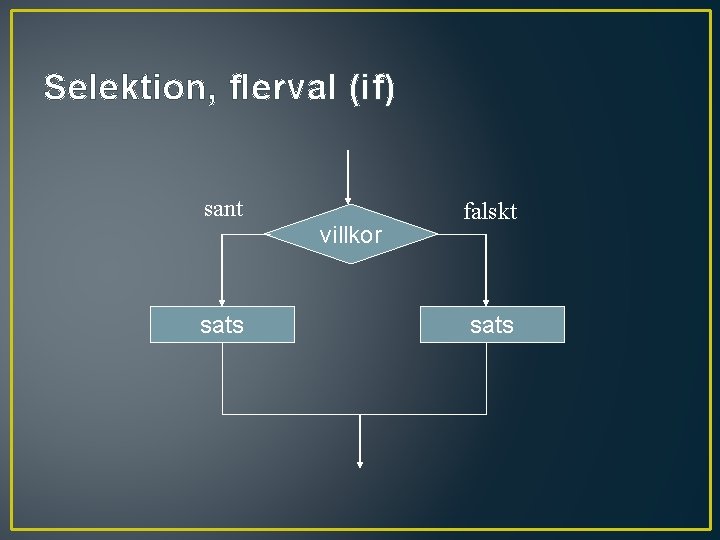 Selektion, flerval (if)

sant

villkor

falskt

sats

sats